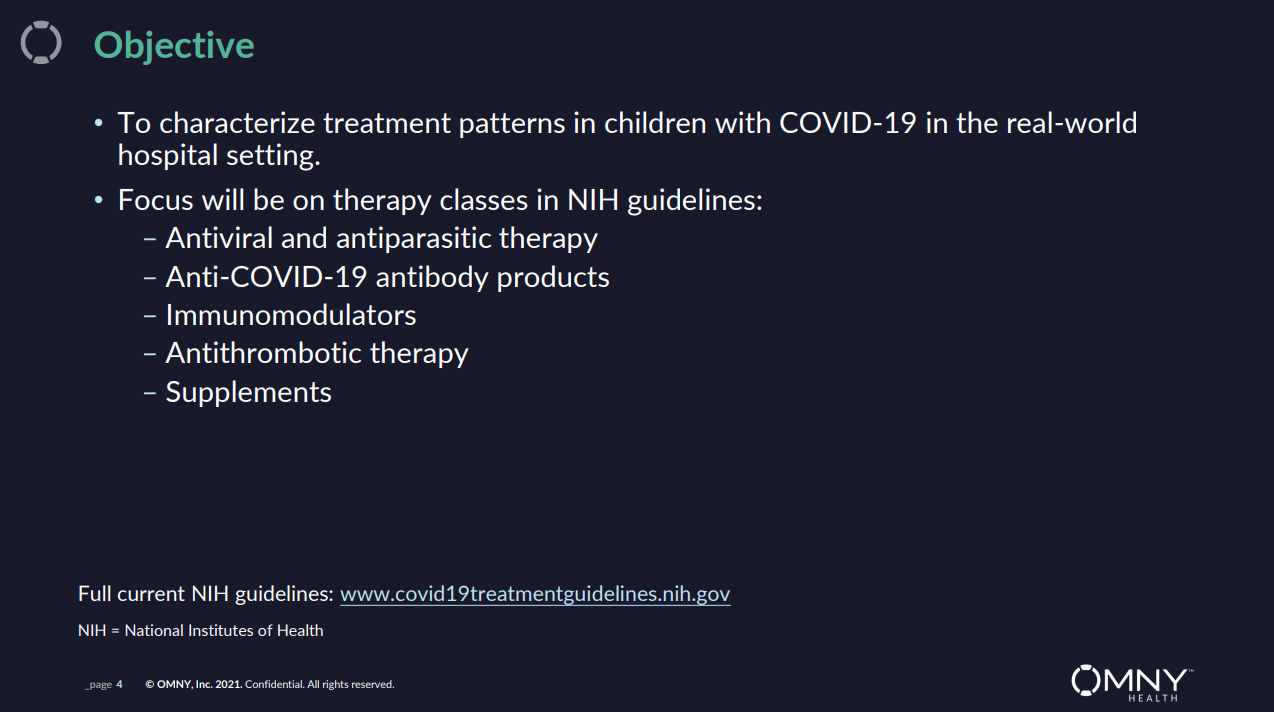 Objective

• To characterize treatment patterns in children with COVID-19 in the real-world hospital setting.

• Focus will be on therapy classes in NIH guidelines:
– Antiviral and antiparasitic therapy
– Anti-COVID-19 antibody products
– Immunomodulators
– Antithrombotic therapy
– Supplements

Full current NIH guidelines: www.covid19treatmentguidelines.nih.gov

NIH = National Institutes of Health

_page 4 © OMNY, Inc. 2021. Confidential. All rights reserved.

OMNY™ HEALTH